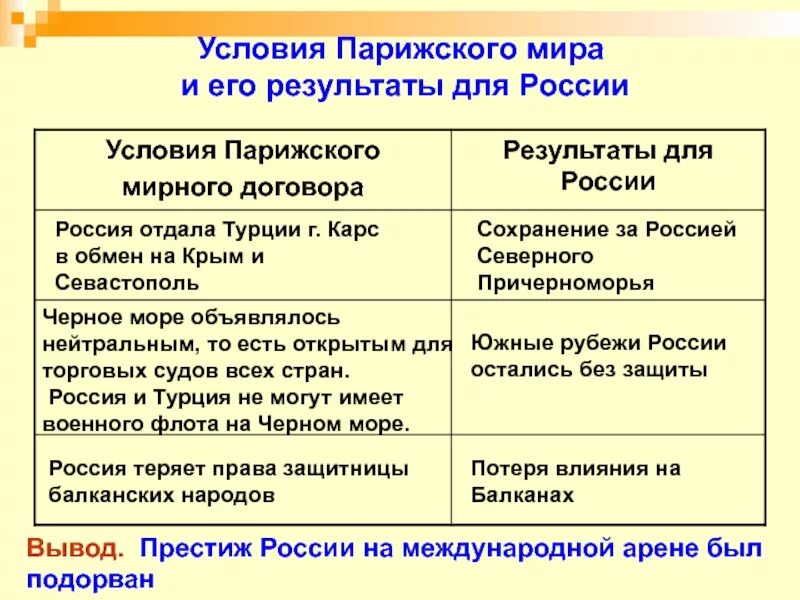 Условия Парижского мира и его результаты для России

| Условия Парижского мирного договора | Результаты для России |
|---|---|
| Россия отдала Турции г. Карс в обмен на Крым и Севастополь | Сохранение за Россией Северного Причерноморья |
| Черное море объявлялось нейтральным, то есть открытым для торговых судов всех стран. Россия и Турция не могут имеет военного флота на Черном море. | Южные рубежи России остались без защиты |
| Россия теряет права защитницы балканских народов | Потеря влияния на Балканах |

Вывод. Престиж России на международной арене был подорван